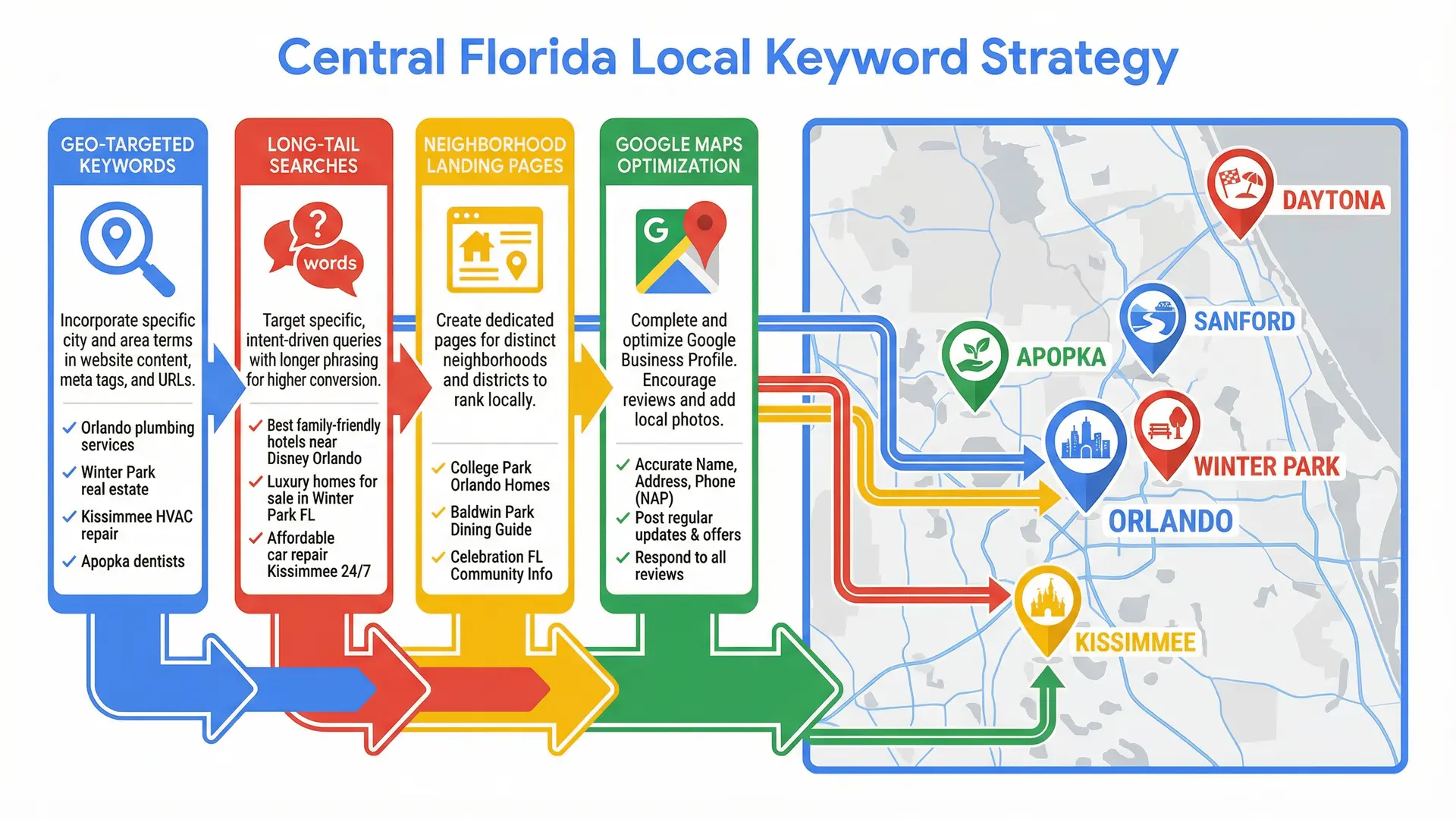 Central Florida Local Keyword Strategy

GEO-TARGETED KEYWORDS

Incorporate specific city and area terms in website content, meta tags, and URLs.

✓ Orlando plumbing services
✓ Winter Park real estate
✓ Kissimmee HVAC repair
✓ Apopka dentists

LONG-TAIL SEARCHES

?
words

Target specific, intent-driven queries with longer phrasing for higher conversion.

✓ Best family-friendly hotels near Disney Orlando
✓ Luxury homes for sale in Winter Park FL
✓ Affordable car repair Kissimmee 24/7

NEIGHBORHOOD LANDING PAGES

Create dedicated pages for distinct neighborhoods and districts to rank locally.

✓ College Park Orlando Homes
✓ Baldwin Park Dining Guide
✓ Celebration FL Community Info

GOOGLE MAPS OPTIMIZATION

G

Complete and optimize Google Business Profile. Encourage reviews and add local photos.

✓ Accurate Name, Address, Phone (NAP)
✓ Post regular updates & offers
✓ Respond to all reviews

DAYTONA
SANFORD
APOPKA
WINTER PARK
ORLANDO
KISSIMMEE